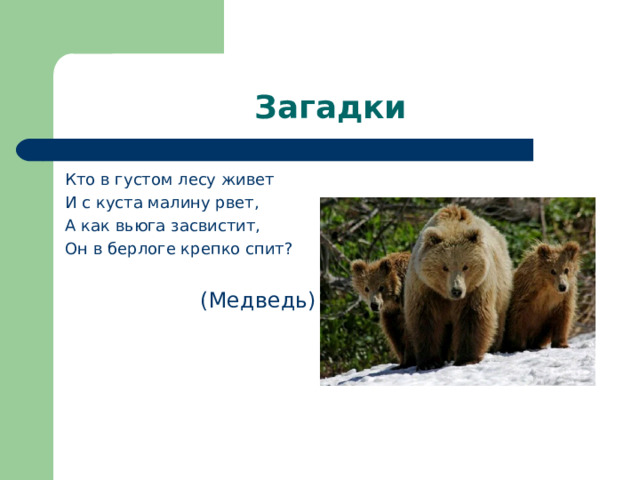 Загадки

Кто в густом лесу живет
И с куста малину рвет,
А как вьюга засвистит,
Он в берлоге крепко спит?

(Медведь)